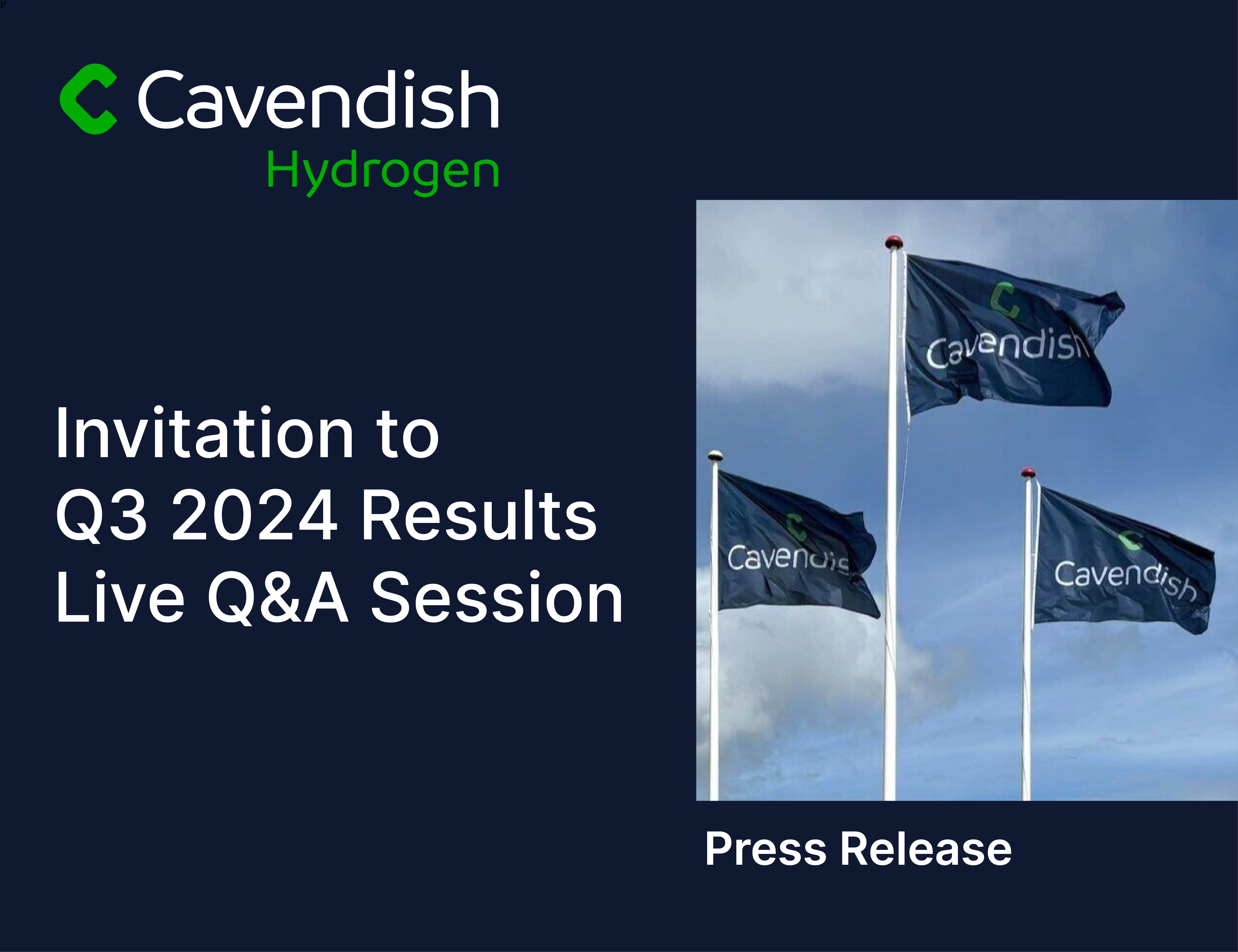 Cavendish
Hydrogen

Invitation to
Q3 2024 Results
Live Q&A Session

Cavendish

Cavendis

Cavendish

Press Release